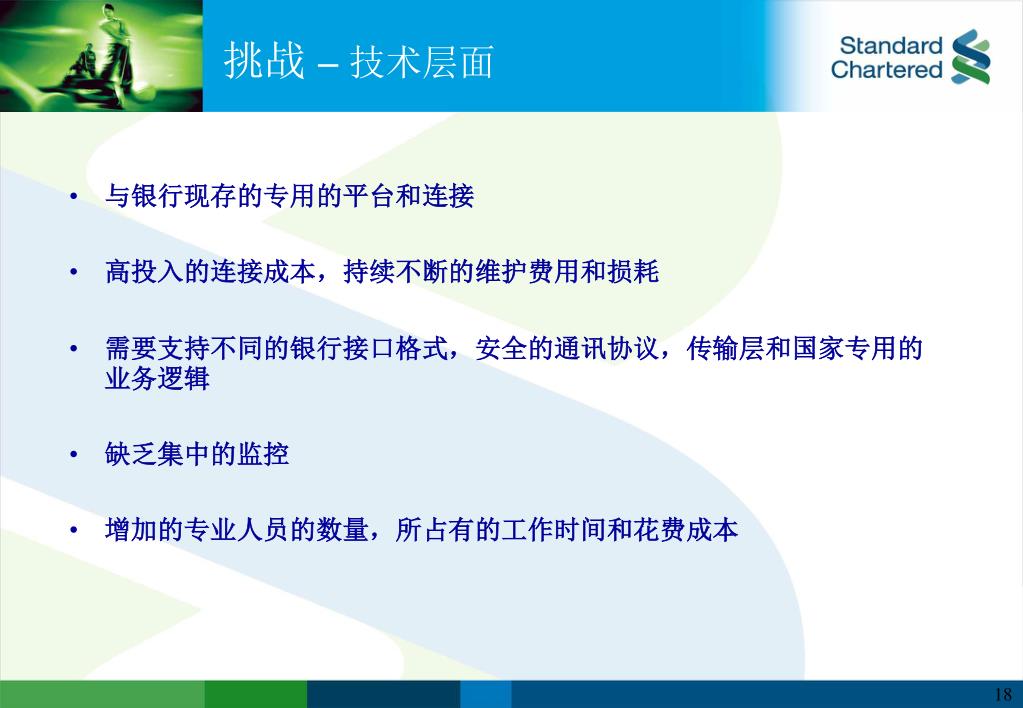 挑战 – 技术层面

Standard Chartered

• 与银行现存的专用的平台和连接

• 高投入的连接成本，持续不断的维护费用和损耗

• 需要支持不同的银行接口格式，安全的通讯协议，传输层和国家专用的业务逻辑

• 缺乏集中的监控

• 增加的专业人员的数量，所占有的工作时间和花费成本

18